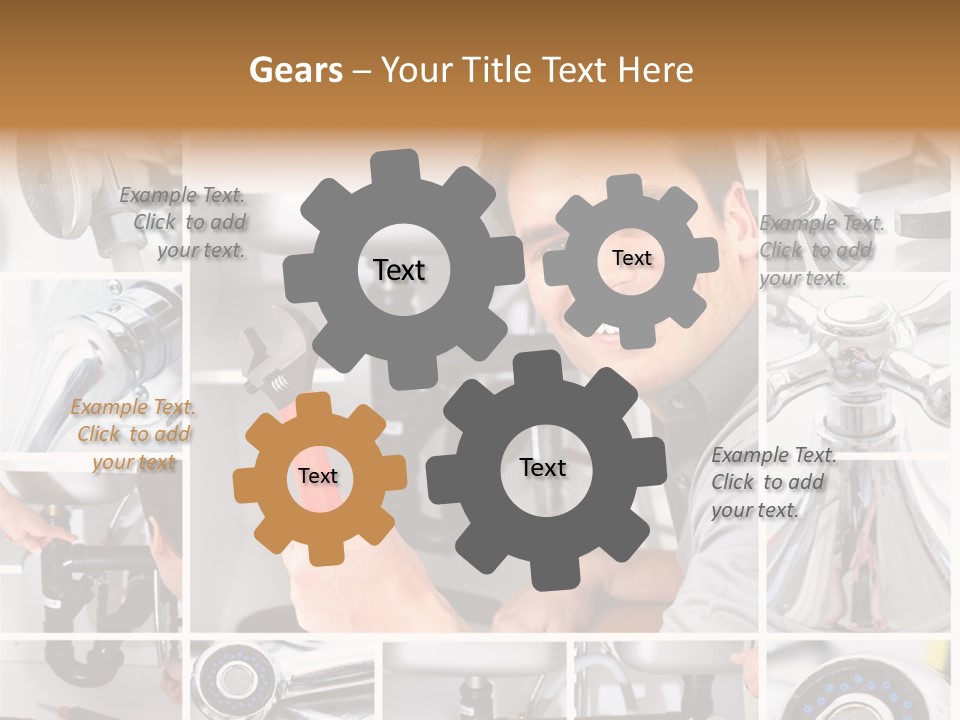 Gears – Your Title Text Here

Example Text. Click to add your text.

Text

Text

Example Text. Click to add your text.

Example Text. Click to add your text

Text

Text

Example Text. Click to add your text.